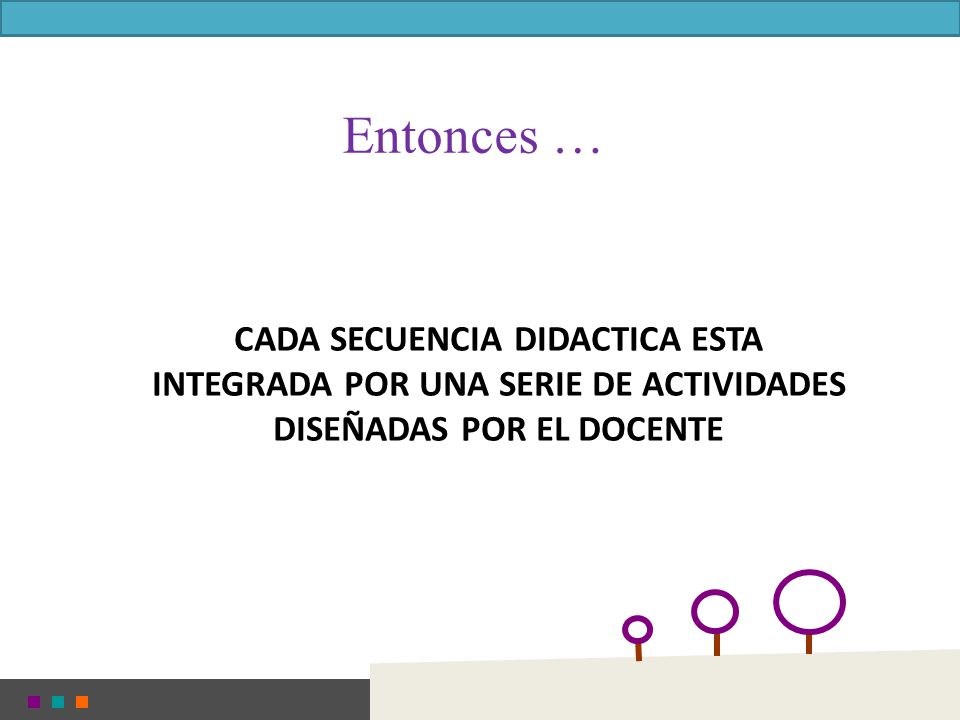 Entonces …

CADA SECUENCIA DIDACTICA ESTA INTEGRADA POR UNA SERIE DE ACTIVIDADES DISEÑADAS POR EL DOCENTE